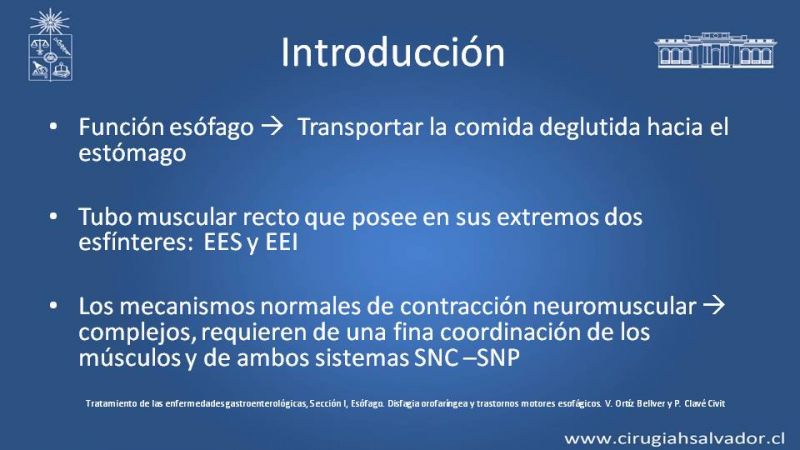 Introducción

• Función esófago → Transportar la comida deglutida hacia el estómago

• Tubo muscular recto que posee en sus extremos dos esfínteres: EES y EEI

• Los mecanismos normales de contracción neuromuscular → complejos, requieren de una fina coordinación de los músculos y de ambos sistemas SNC –SNP

Tratamiento de las enfermedades gastroenterológicas, Sección I, Esófago. Disfagia orofaríngea y trastornos motores esofágicos. V. Ortiz Bellver y P. Clavé Civit

www.cirugiahsalvador.cl